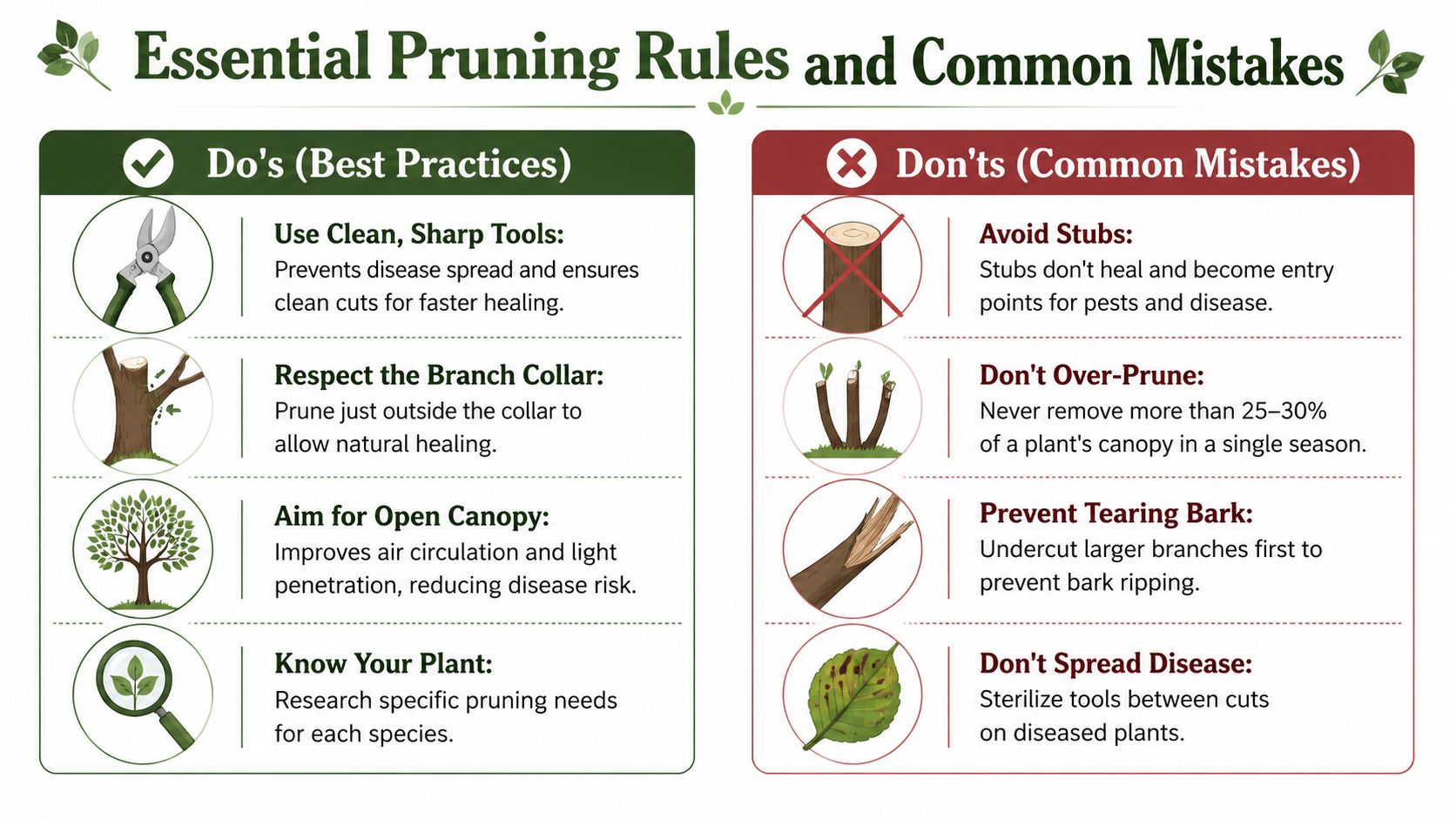 Essential Pruning Rules and Common Mistakes

Do's (Best Practices)

Use Clean, Sharp Tools:
Prevents disease spread and ensures clean cuts for faster healing.

Respect the Branch Collar:
Prune just outside the collar to allow natural healing.

Aim for Open Canopy:
Improves air circulation and light penetration, reducing disease risk.

Know Your Plant:
Research specific pruning needs for each species.

Don'ts (Common Mistakes)

Avoid Stubs:
Stubs don't heal and become entry points for pests and disease.

Don't Over-Prune:
Never remove more than 25–30% of a plant's canopy in a single season.

Prevent Tearing Bark:
Undercut larger branches first to prevent bark ripping.

Don't Spread Disease:
Sterilize tools between cuts on diseased plants.